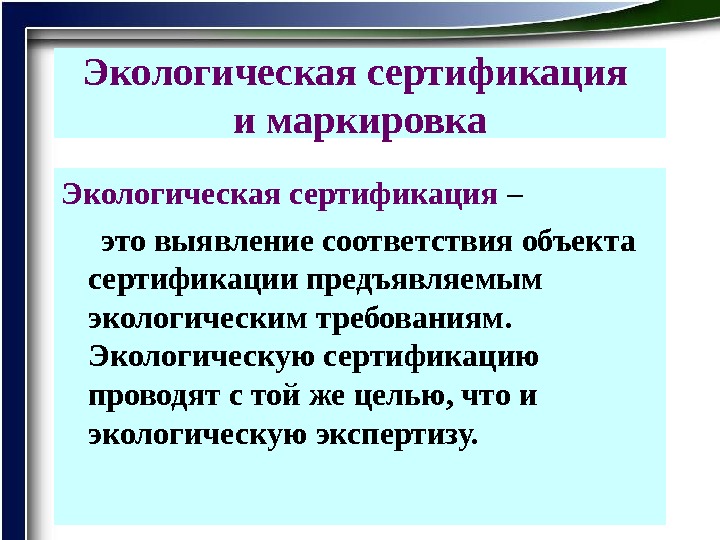 Экологическая сертификация и маркировка

Экологическая сертификация –

это выявление соответствия объекта сертификации предъявляемым экологическим требованиям. Экологическую сертификацию проводят с той же целью, что и экологическую экспертизу.